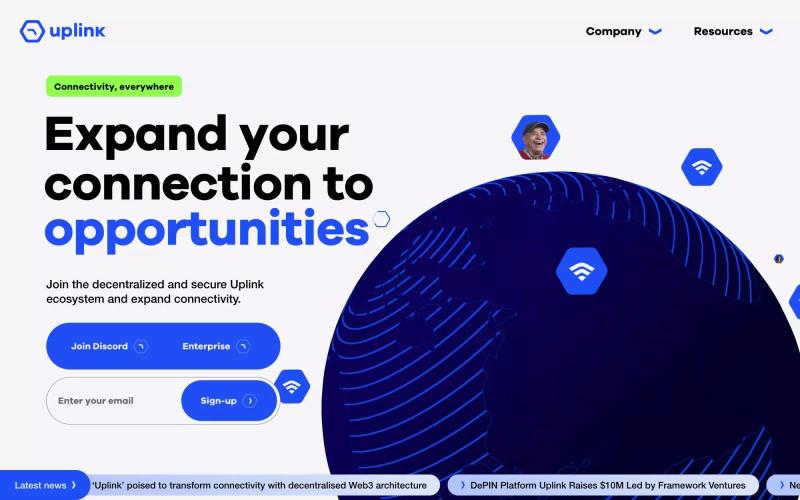 uplink

Company Resources

Connectivity, everywhere

Expand your connection to opportunities

Join the decentralized and secure Uplink ecosystem and expand connectivity.

Join Discord Enterprise

Enter your email Sign-up

Latest news 'Uplink' poised to transform connectivity with decentralised Web3 architecture DePIN Platform Uplink Raises $10M Led by Framework Ventures Ne